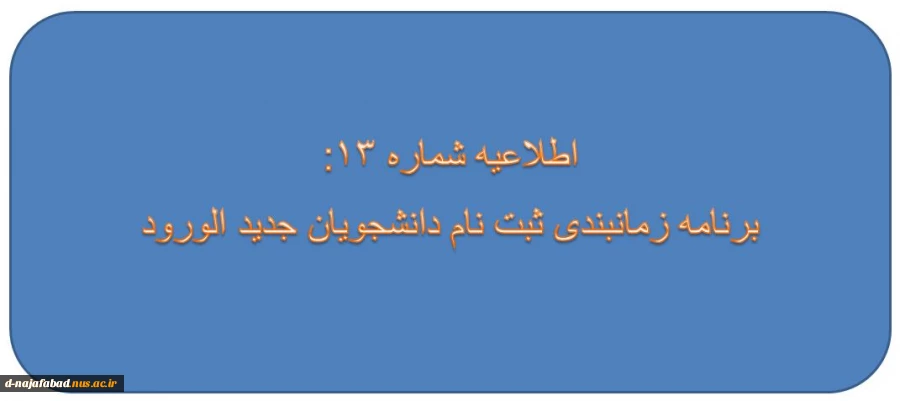 اطلاعیه شماره ۱۳:
برنامه زمانبندی ثبت نام دانشجویان جدید الورود

d-najafabad.nus.ac.ir